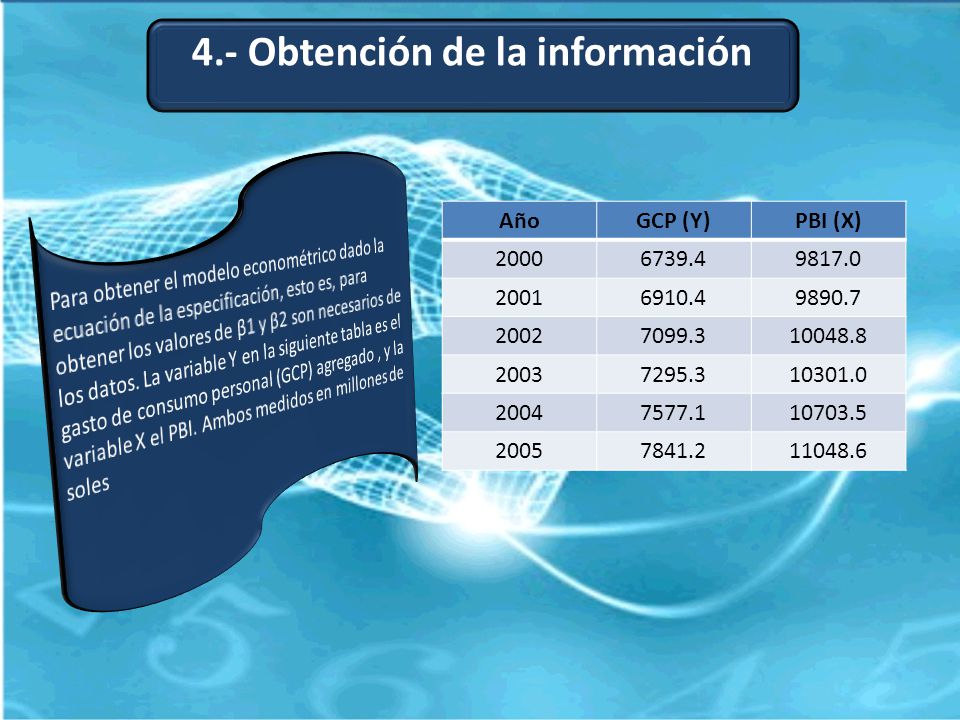 4.- Obtención de la información

Para obtener el modelo econométrico dado la ecuación de la especificación, esto es, para obtener los valores de β1 y β2 son necesarios de los datos. La variable Y en la siguiente tabla es el gasto de consumo personal (GCP) agregado , y la variable X el PBI. Ambos medidos en millones de soles

| Año | GCP (Y) | PBI (X) |
|---|---|---|
| 2000 | 6739.4 | 9817.0 |
| 2001 | 6910.4 | 9890.7 |
| 2002 | 7099.3 | 10048.8 |
| 2003 | 7295.3 | 10301.0 |
| 2004 | 7577.1 | 10703.5 |
| 2005 | 7841.2 | 11048.6 |